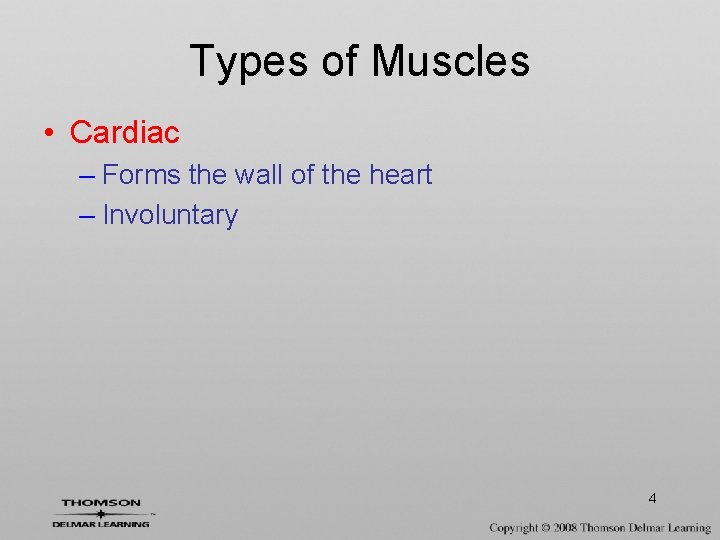 Types of Muscles

• Cardiac
– Forms the wall of the heart
– Involuntary

4

THOMSON
DELMAR LEARNING

Copyright © 2008 Thomson Delmar Learning